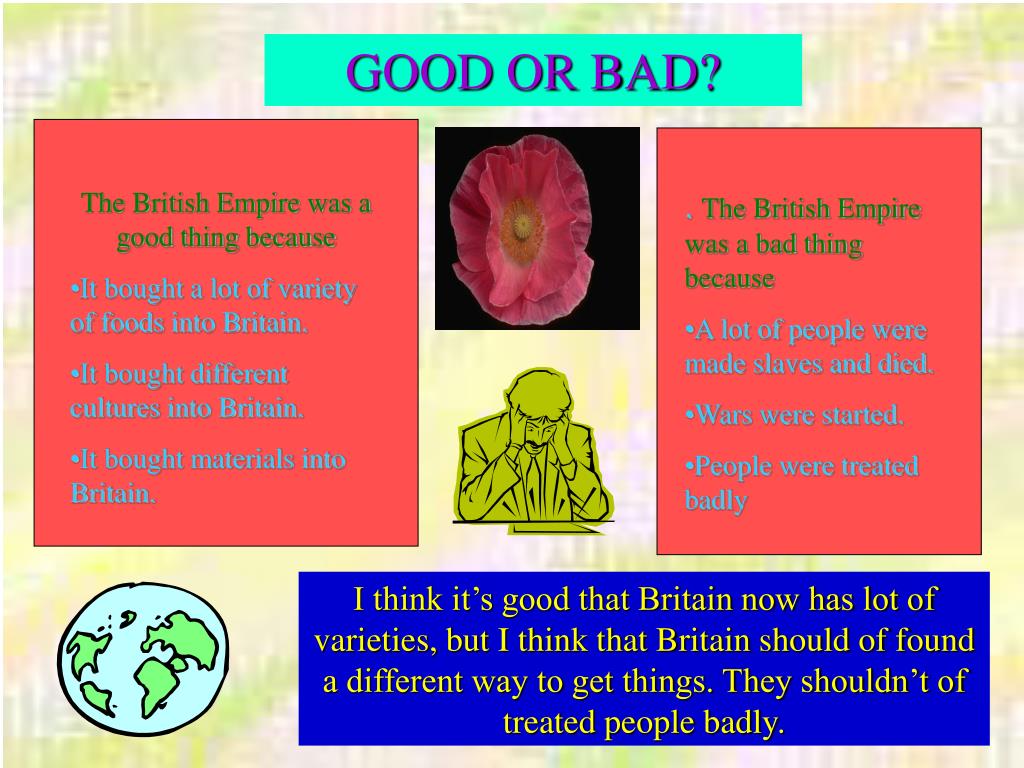 GOOD OR BAD?

The British Empire was a good thing because

•It bought a lot of variety of foods into Britain.

•It bought different cultures into Britain.

•It bought materials into Britain.

. The British Empire was a bad thing because

•A lot of people were made slaves and died.

•Wars were started.

•People were treated badly

I think it's good that Britain now has lot of varieties, but I think that Britain should of found a different way to get things. They shouldn't of treated people badly.